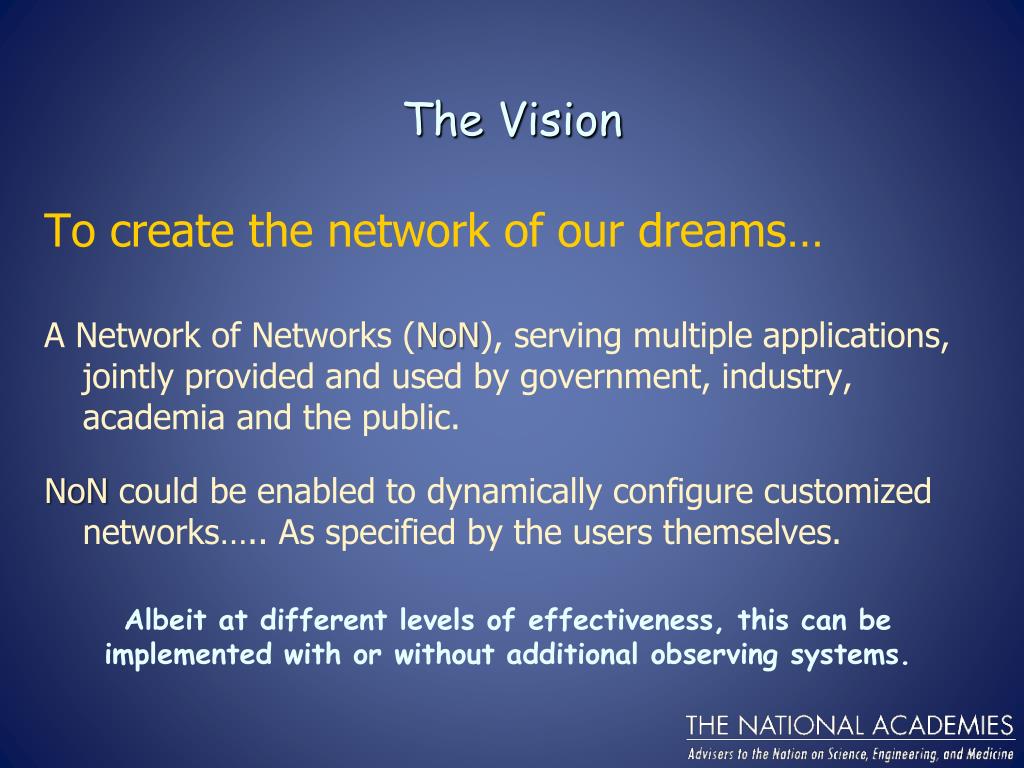 The Vision

To create the network of our dreams…

A Network of Networks (NoN), serving multiple applications, jointly provided and used by government, industry, academia and the public.

NoN could be enabled to dynamically configure customized networks….. As specified by the users themselves.

Albeit at different levels of effectiveness, this can be implemented with or without additional observing systems.

THE NATIONAL ACADEMIES
Advisers to the Nation on Science, Engineering, and Medicine